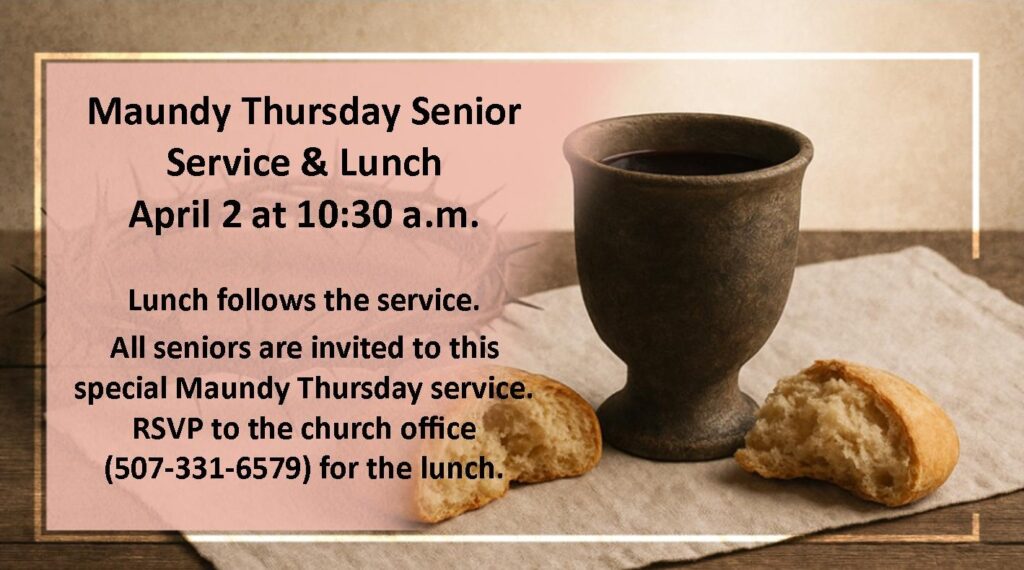 Maundy Thursday Senior Service & Lunch
April 2 at 10:30 a.m.

Lunch follows the service.

All seniors are invited to this special Maundy Thursday service. RSVP to the church office (507-331-6579) for the lunch.